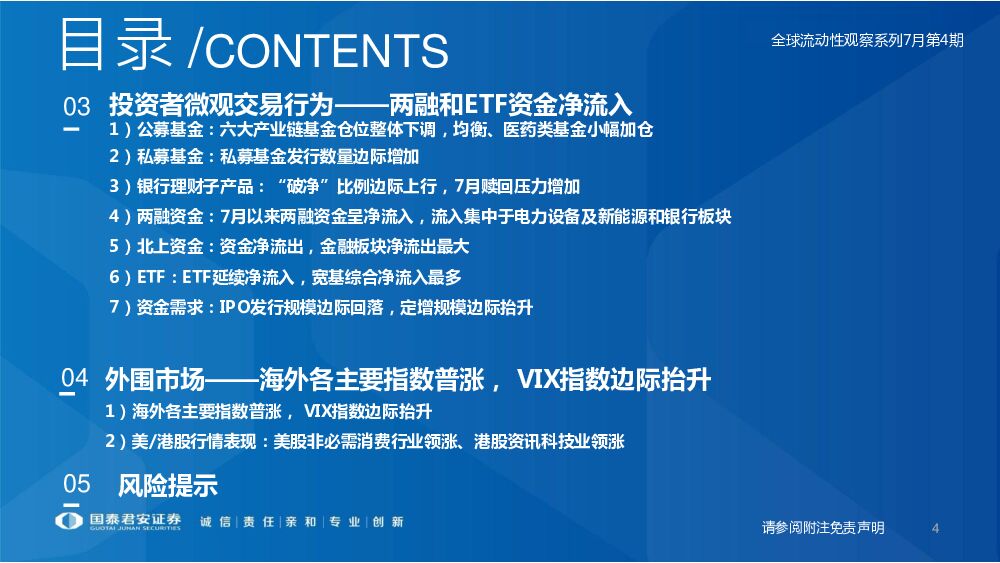 目录 /CONTENTS

全球流动性观察系列7月第4期

03 投资者微观交易行为——两融和ETF资金净流入

1）公募基金：六大产业链基金仓位整体下调，均衡、医药类基金小幅加仓

2）私募基金：私募基金发行数量边际增加

3）银行理财子产品：“破净”比例边际上行，7月赎回压力增加

4）两融资金：7月以来两融资金呈净流入，流入集中于电力设备及新能源和银行板块

5）北上资金：资金净流出，金融板块净流出最大

6）ETF：ETF延续净流入，宽基综合净流入最多

7）资金需求：IPO发行规模边际回落，定增规模边际抬升

04 外围市场——海外各主要指数普涨， VIX指数边际抬升

1）海外各主要指数普涨， VIX指数边际抬升

2）美/港股行情表现：美股非必需消费行业领涨、港股资讯科技业领涨

05 风险提示

国泰君安证券 GUOTAI JUNAN SECURITIES 诚信｜责任｜亲和｜专业｜创新

请参阅附注免责声明 4